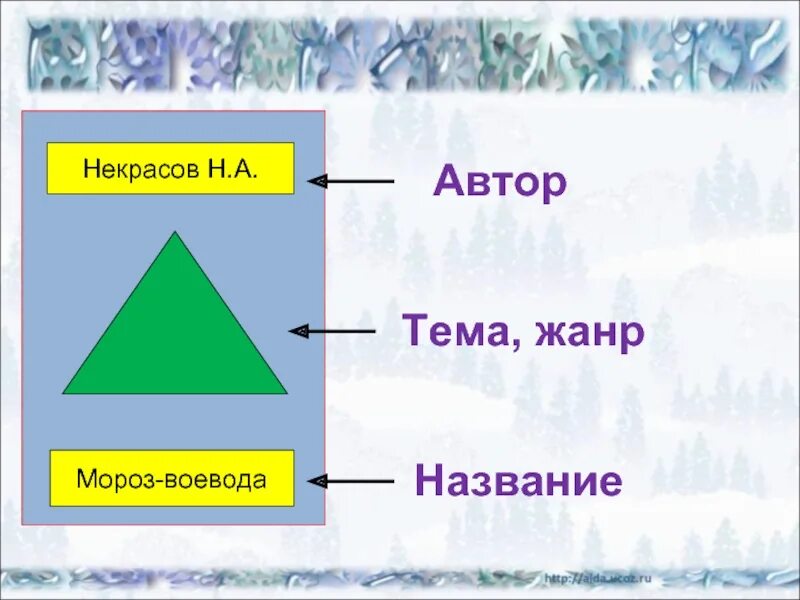 Некрасов Н.А.

Автор

Тема, жанр

Мороз-воевода

Название

http://aida.ucoz.ru